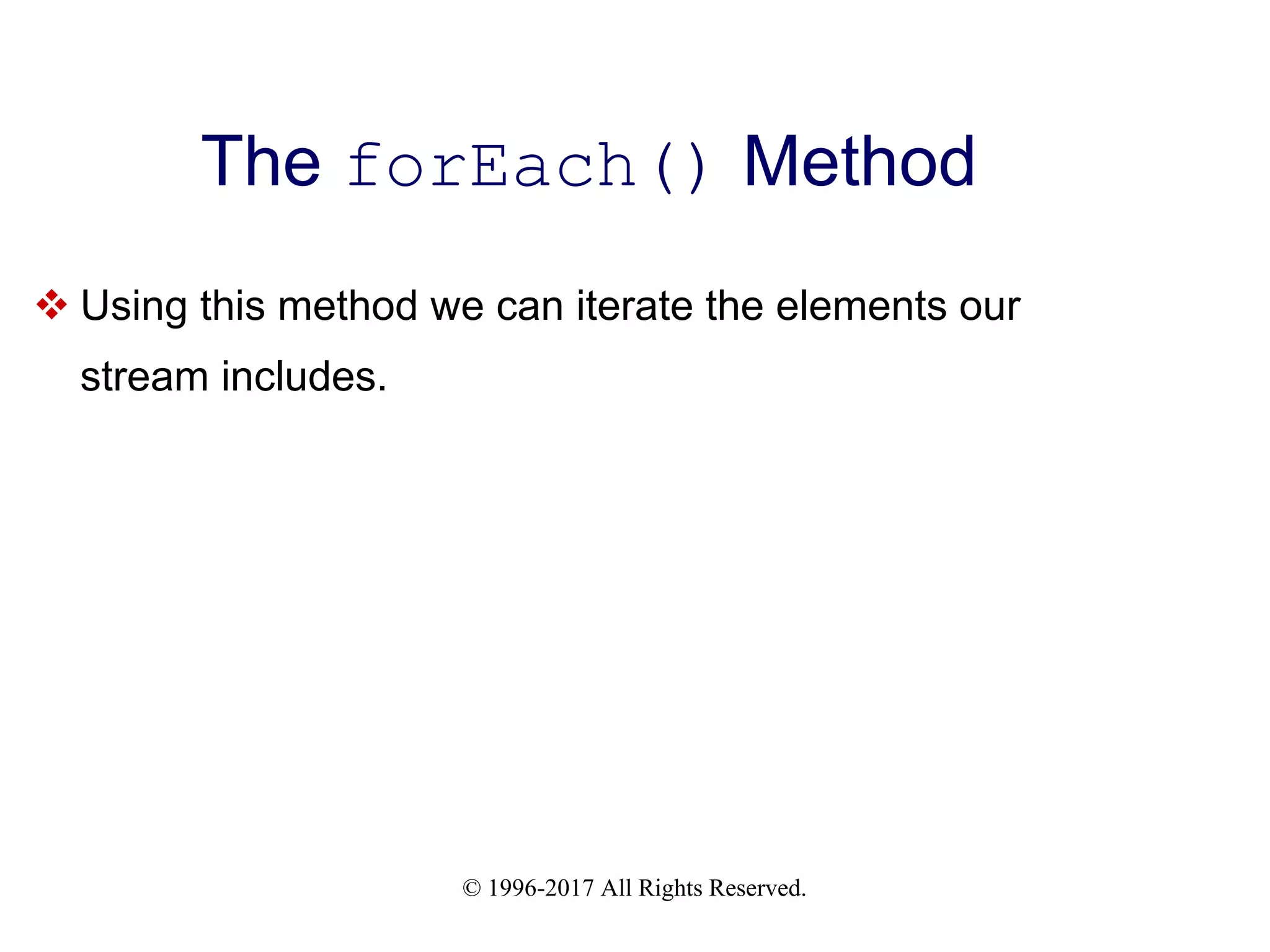 The forEach() Method

❖ Using this method we can iterate the elements our stream includes.

© 1996-2017 All Rights Reserved.